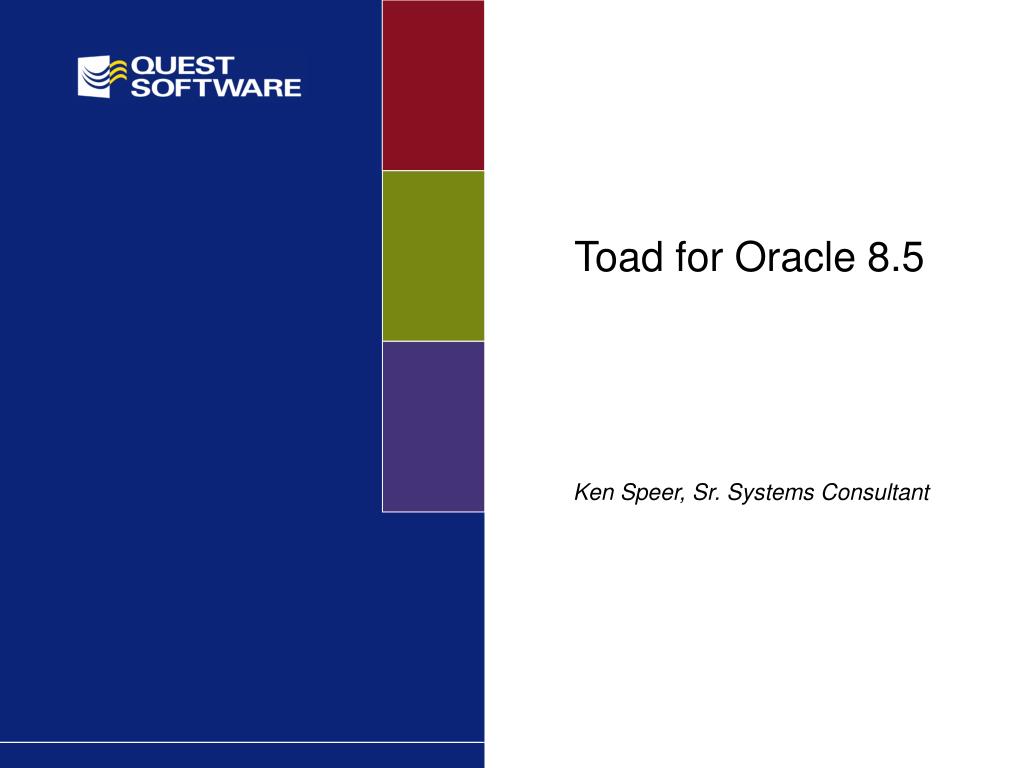 QUEST SOFTWARE

Toad for Oracle 8.5

Ken Speer, Sr. Systems Consultant